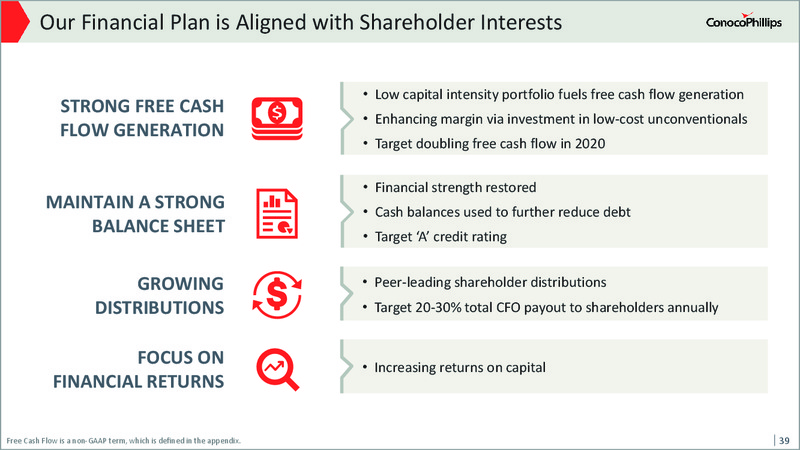 Our Financial Plan is Aligned with Shareholder Interests

ConocoPhillips

STRONG FREE CASH FLOW GENERATION

• Low capital intensity portfolio fuels free cash flow generation
• Enhancing margin via investment in low-cost unconventionals
• Target doubling free cash flow in 2020

MAINTAIN A STRONG BALANCE SHEET

• Financial strength restored
• Cash balances used to further reduce debt
• Target 'A' credit rating

GROWING DISTRIBUTIONS

• Peer-leading shareholder distributions
• Target 20-30% total CFO payout to shareholders annually

FOCUS ON FINANCIAL RETURNS

• Increasing returns on capital

Free Cash Flow is a non-GAAP term, which is defined in the appendix.

39